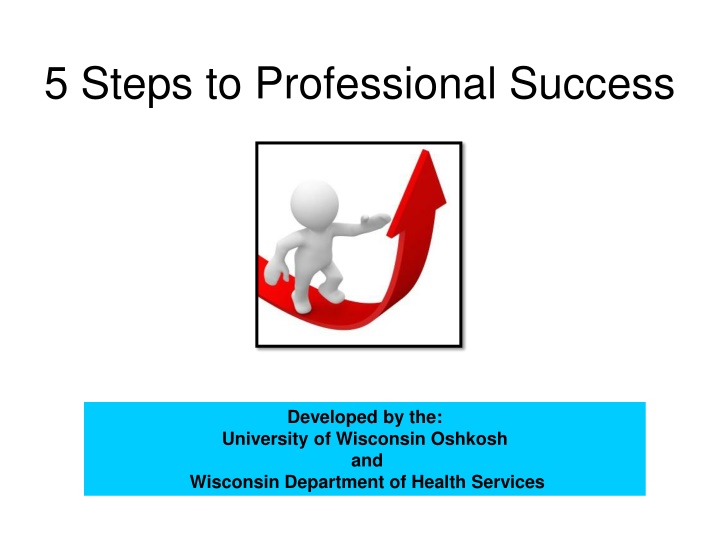 5 Steps to Professional Success

Developed by the:
University of Wisconsin Oshkosh
and
Wisconsin Department of Health Services